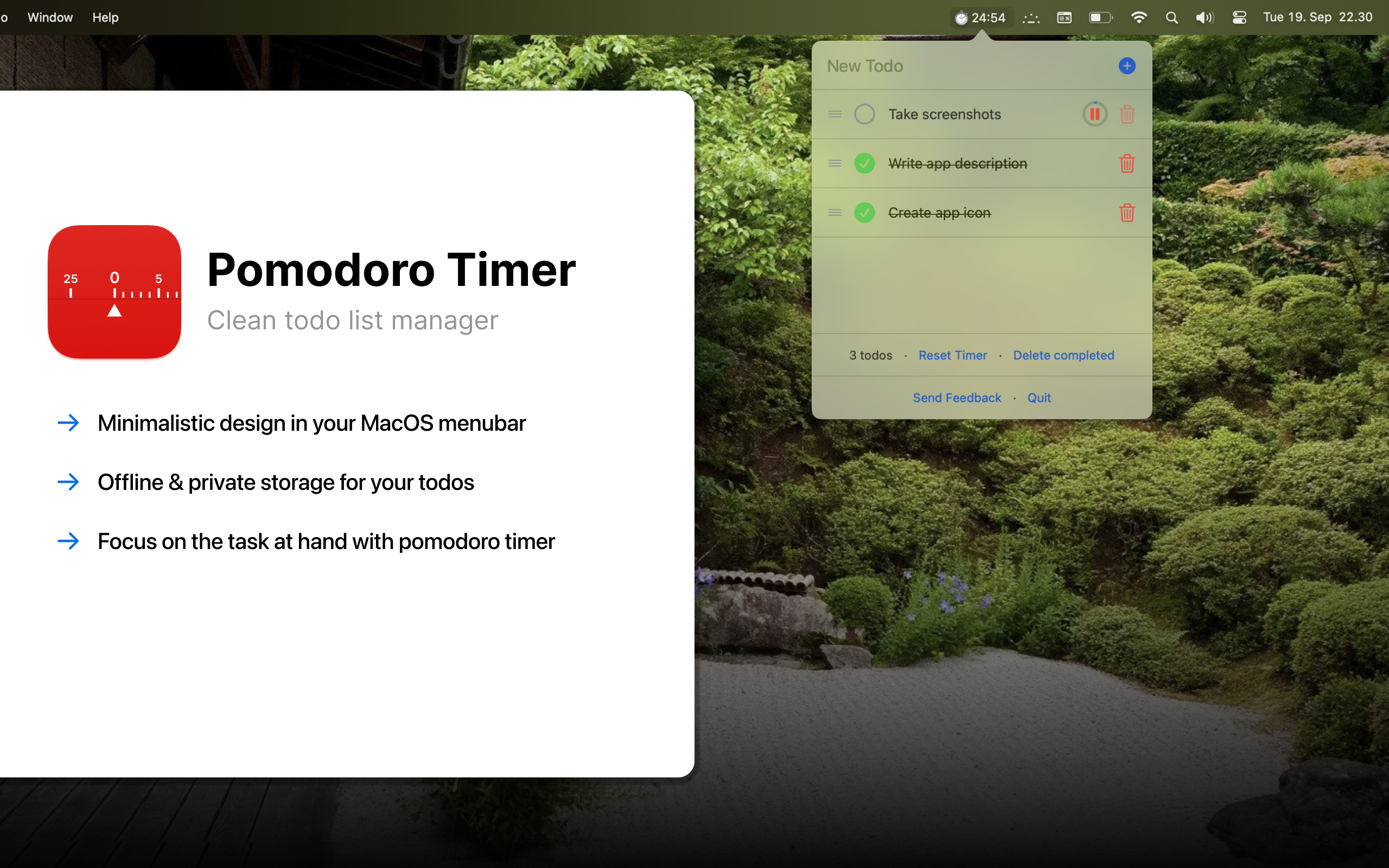 o Window Help

24:54 Tue 19. Sep 22.30

New Todo

Take screenshots

Write app description

Create app icon

3 todos · Reset Timer · Delete completed

Send Feedback · Quit

25 0 5

Pomodoro Timer

Clean todo list manager

→ Minimalistic design in your MacOS menubar

→ Offline & private storage for your todos

→ Focus on the task at hand with pomodoro timer